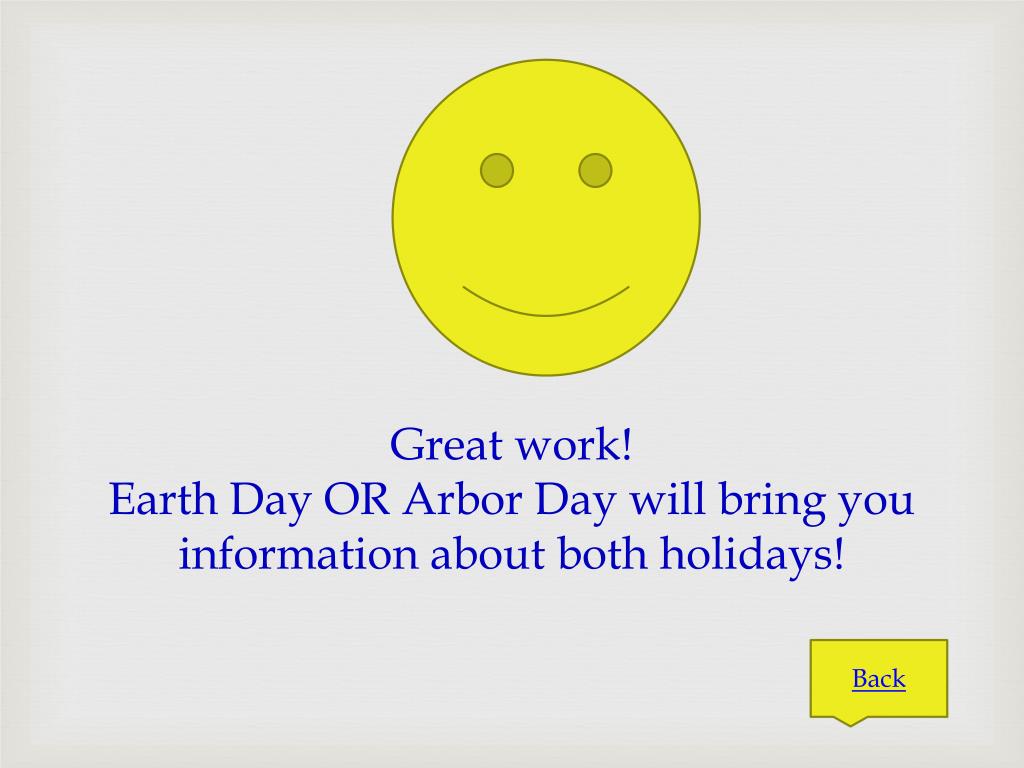 Great work!
Earth Day OR Arbor Day will bring you information about both holidays!

Back